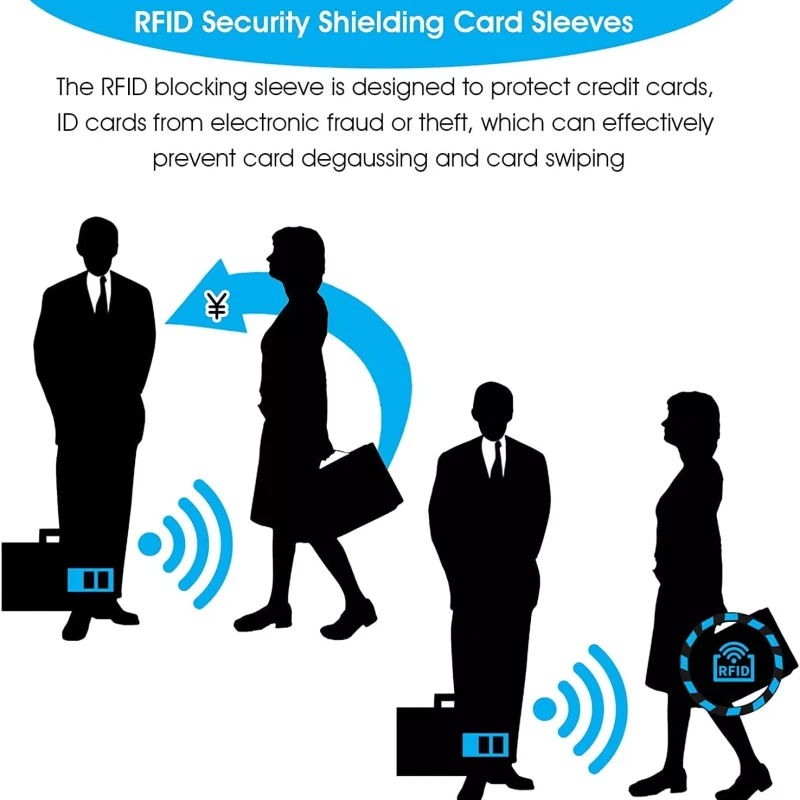 RFID Security Shielding Card Sleeves

The RFID blocking sleeve is designed to protect credit cards, ID cards from electronic fraud or theft, which can effectively prevent card degaussing and card swiping

¥

RFID